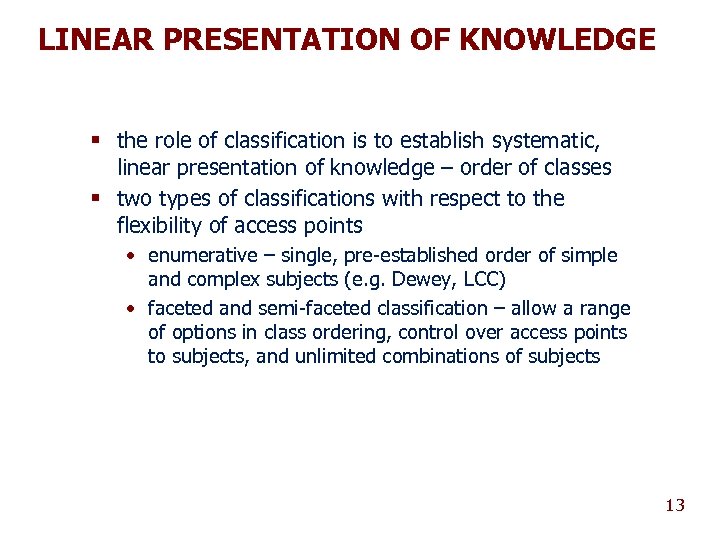 LINEAR PRESENTATION OF KNOWLEDGE

▪ the role of classification is to establish systematic, linear presentation of knowledge – order of classes

▪ two types of classifications with respect to the flexibility of access points

• enumerative – single, pre-established order of simple and complex subjects (e.g. Dewey, LCC)

• faceted and semi-faceted classification – allow a range of options in class ordering, control over access points to subjects, and unlimited combinations of subjects

13